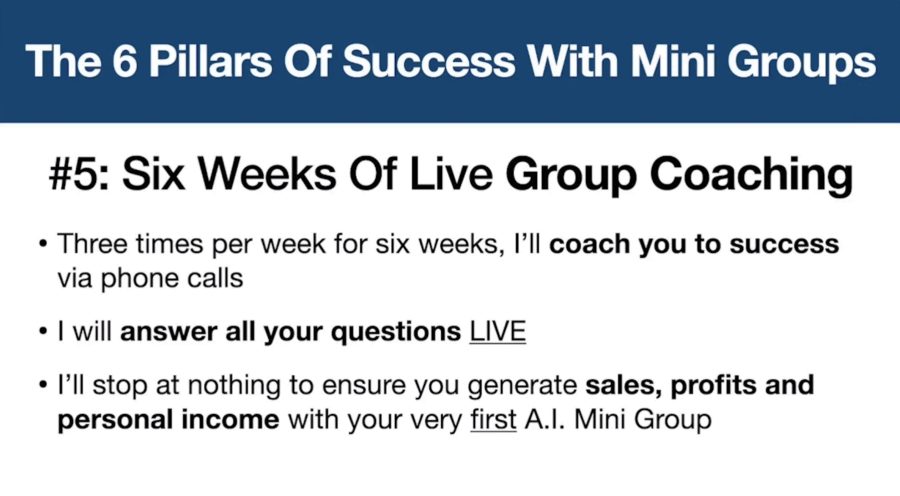 The 6 Pillars Of Success With Mini Groups

#5: Six Weeks Of Live Group Coaching

• Three times per week for six weeks, I'll coach you to success via phone calls

• I will answer all your questions LIVE

• I'll stop at nothing to ensure you generate sales, profits and personal income with your very first A.I. Mini Group